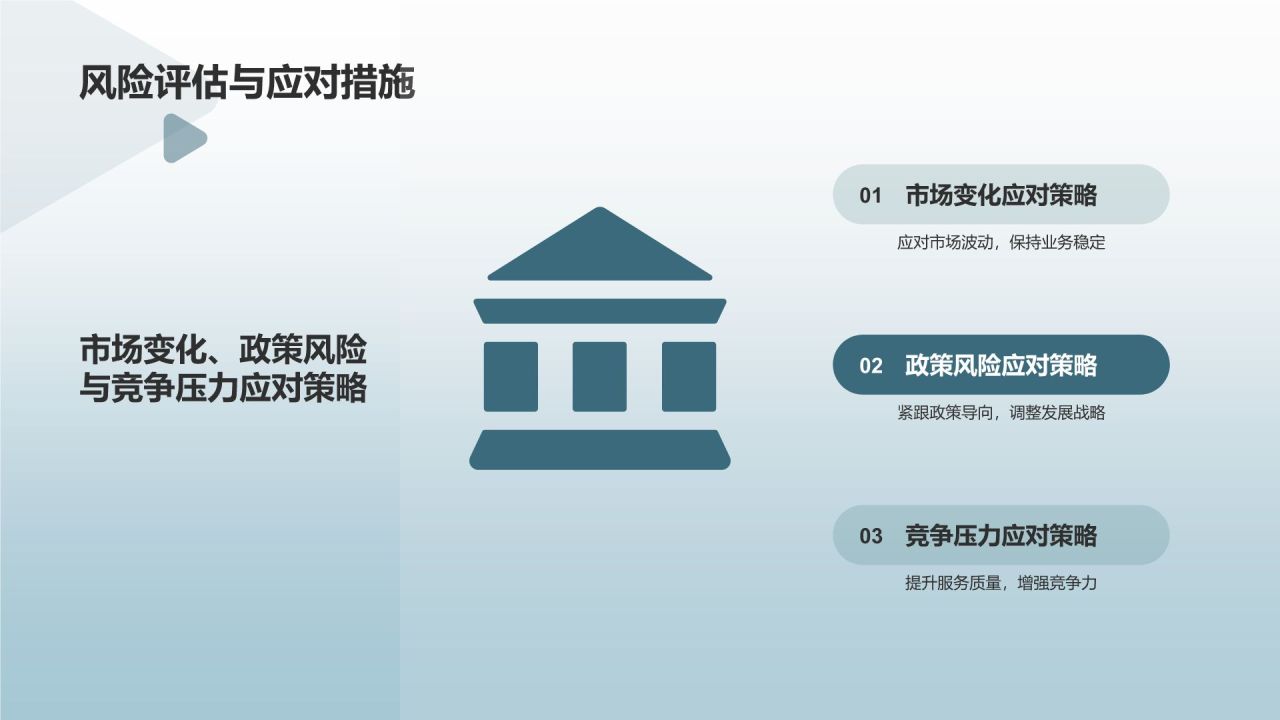 风险评估与应对措施

市场变化、政策风险与竞争压力应对策略

01 市场变化应对策略

应对市场波动，保持业务稳定

02 政策风险应对策略

紧跟政策导向，调整发展战略

03 竞争压力应对策略

提升服务质量，增强竞争力